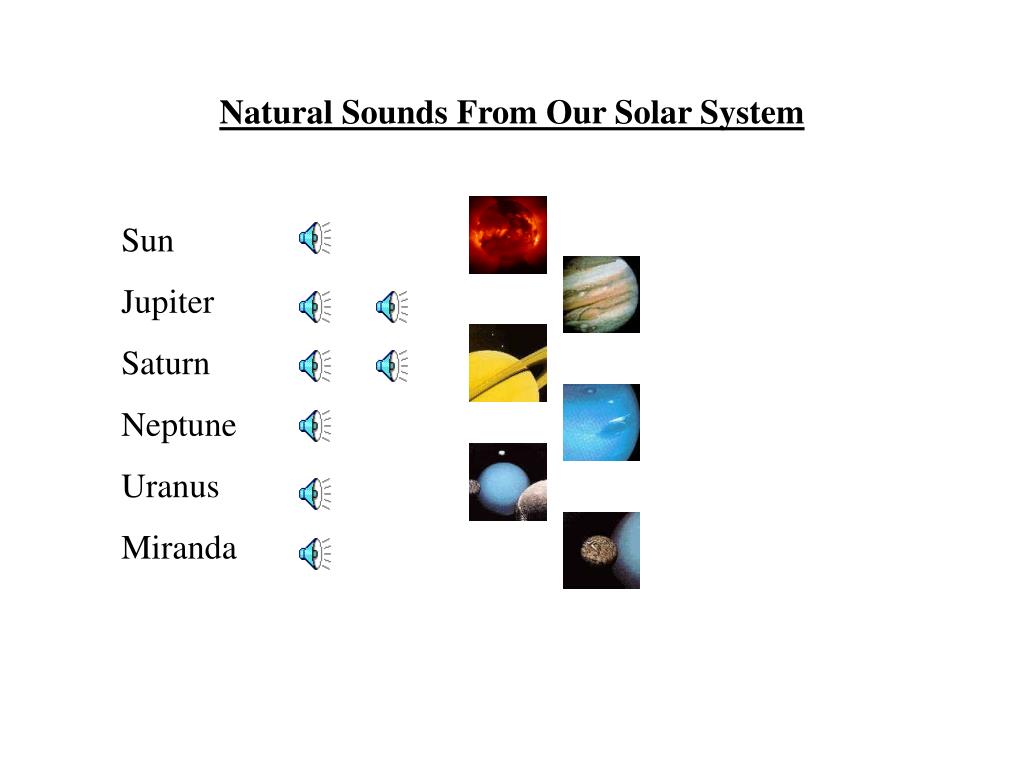 Natural Sounds From Our Solar System

Sun

Jupiter

Saturn

Neptune

Uranus

Miranda